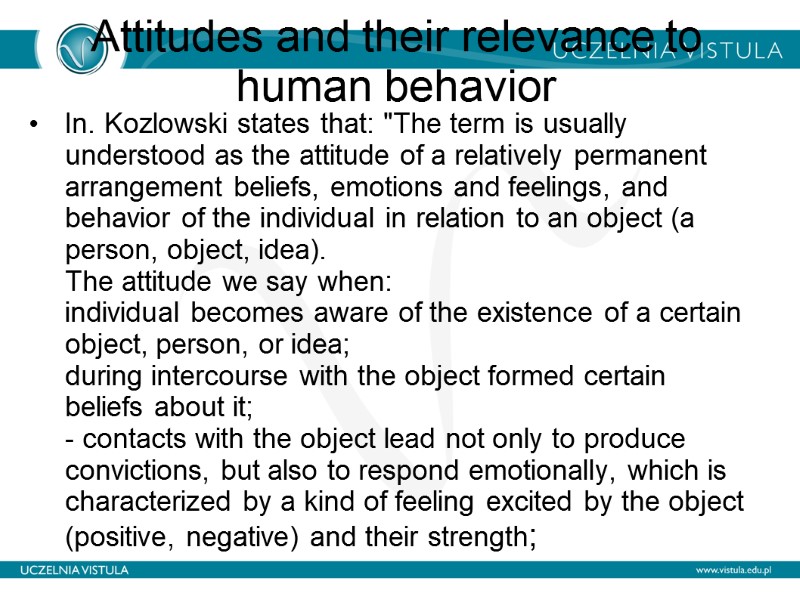 UCZELNIA VISTULA

Attitudes and their relevance to human behavior

• In. Kozlowski states that: "The term is usually understood as the attitude of a relatively permanent arrangement beliefs, emotions and feelings, and behavior of the individual in relation to an object (a person, object, idea).
The attitude we say when:
individual becomes aware of the existence of a certain object, person, or idea;
during intercourse with the object formed certain beliefs about it;
- contacts with the object lead not only to produce convictions, but also to respond emotionally, which is characterized by a kind of feeling excited by the object (positive, negative) and their strength;

UCZELNIA VISTULA

www.vistula.edu.pl